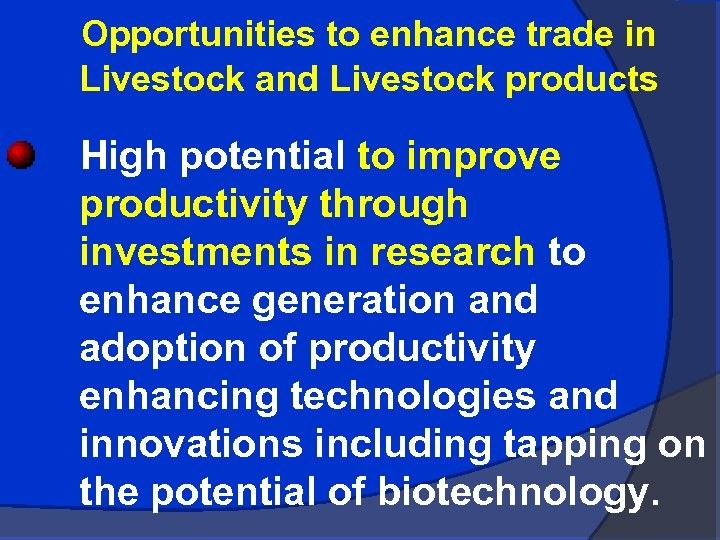 Opportunities to enhance trade in Livestock and Livestock products

High potential to improve productivity through investments in research to enhance generation and adoption of productivity enhancing technologies and innovations including tapping on the potential of biotechnology.